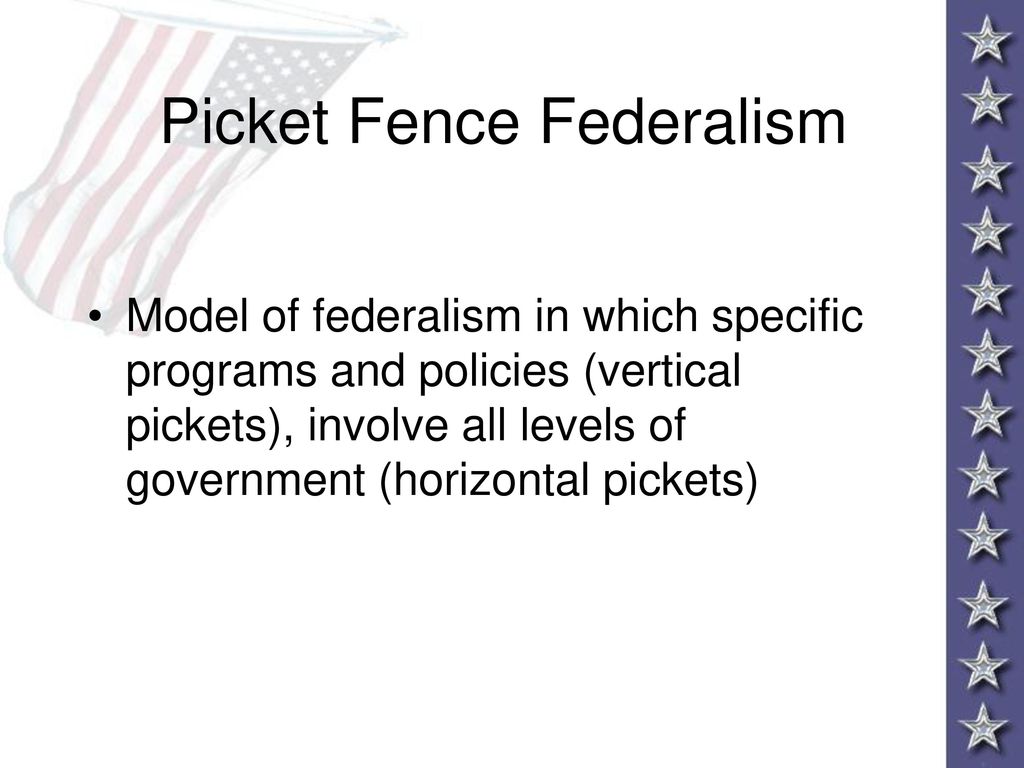 Picket Fence Federalism

• Model of federalism in which specific programs and policies (vertical pickets), involve all levels of government (horizontal pickets)